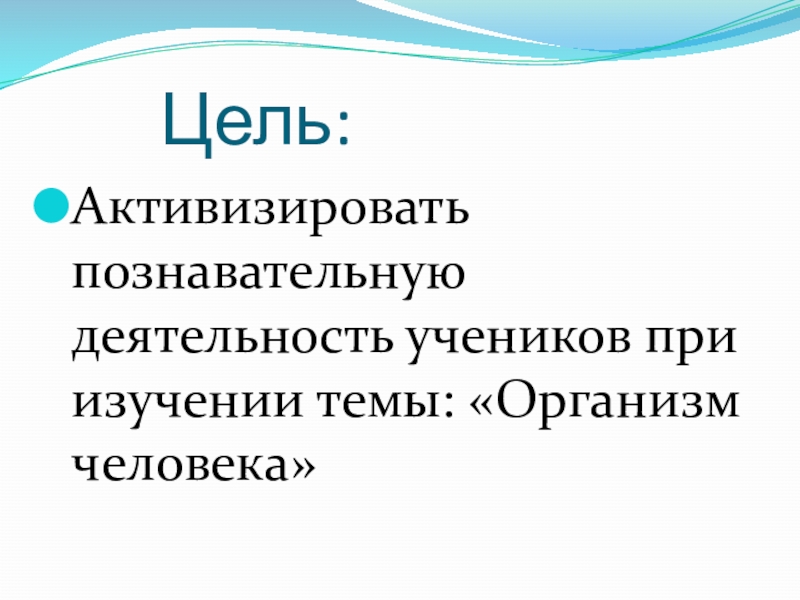 Цель:

Активизировать познавательную деятельность учеников при изучении темы: «Организм человека»